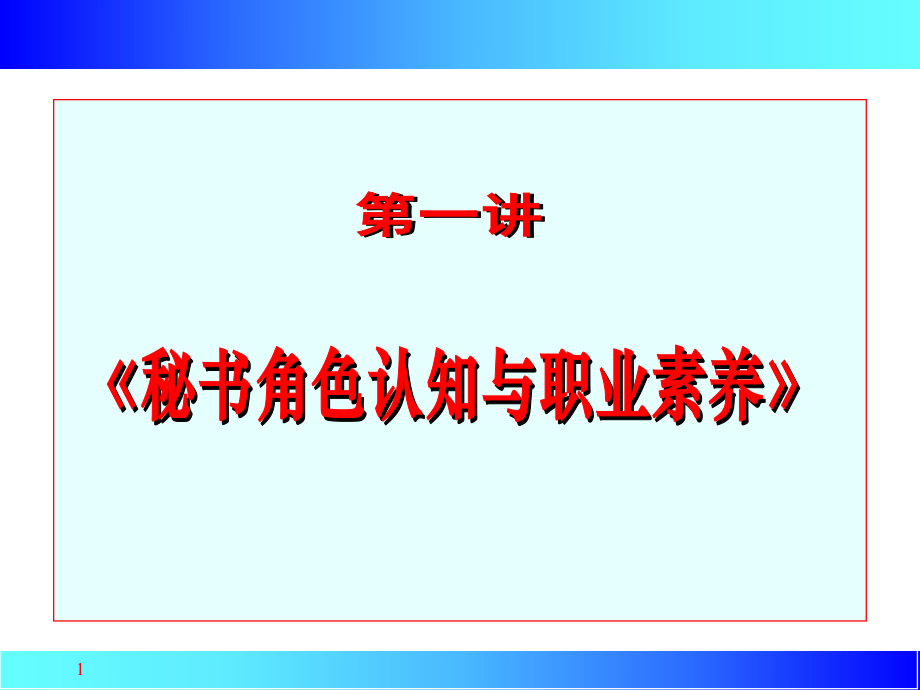 第一讲

《秘书角色认知与职业素养》

1